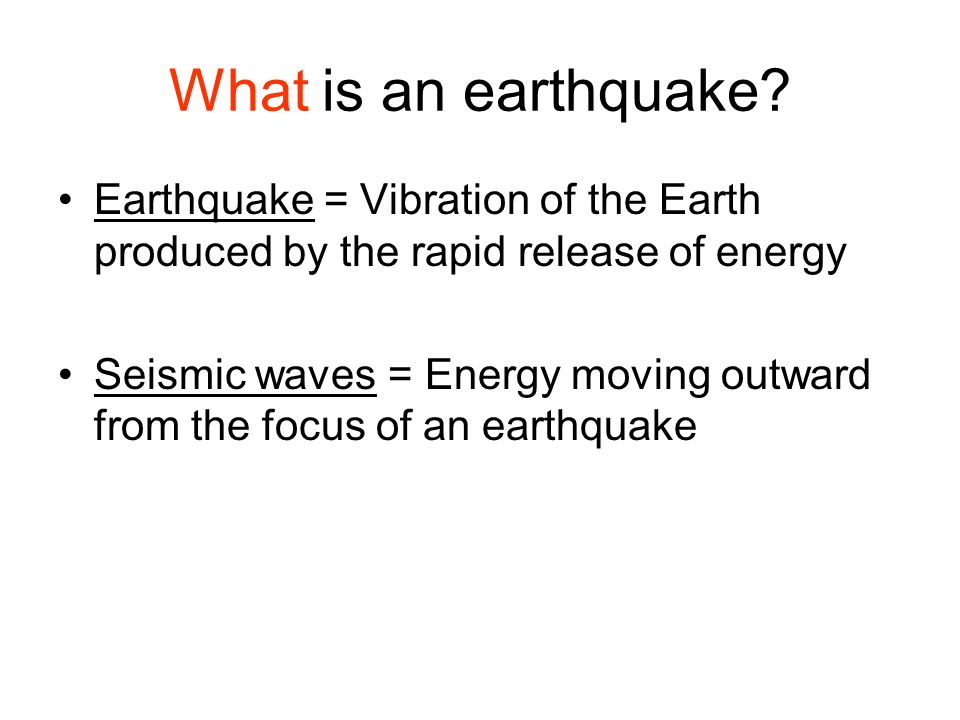 What is an earthquake?

• Earthquake = Vibration of the Earth produced by the rapid release of energy

• Seismic waves = Energy moving outward from the focus of an earthquake